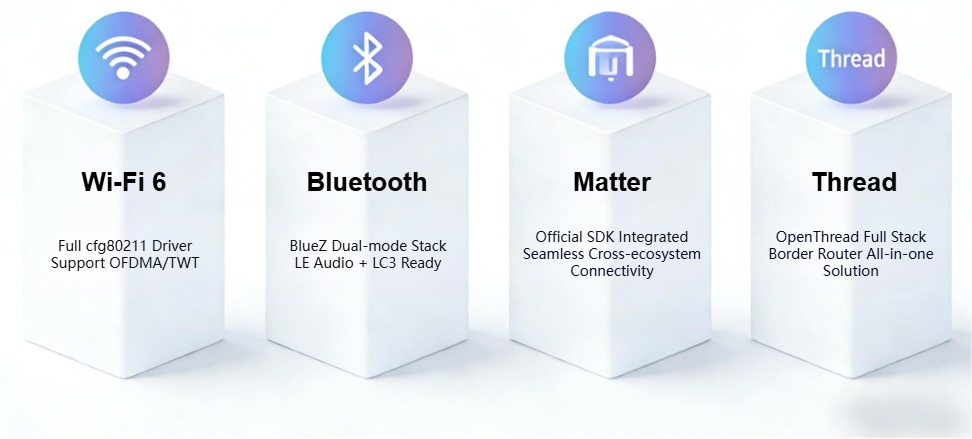 Wi-Fi 6

Full cfg80211 Driver
Support OFDMA/TWT

Bluetooth

BlueZ Dual-mode Stack
LE Audio + LC3 Ready

Matter

Official SDK Integrated
Seamless Cross-ecosystem Connectivity

Thread

Thread

OpenThread Full Stack
Border Router All-in-one Solution